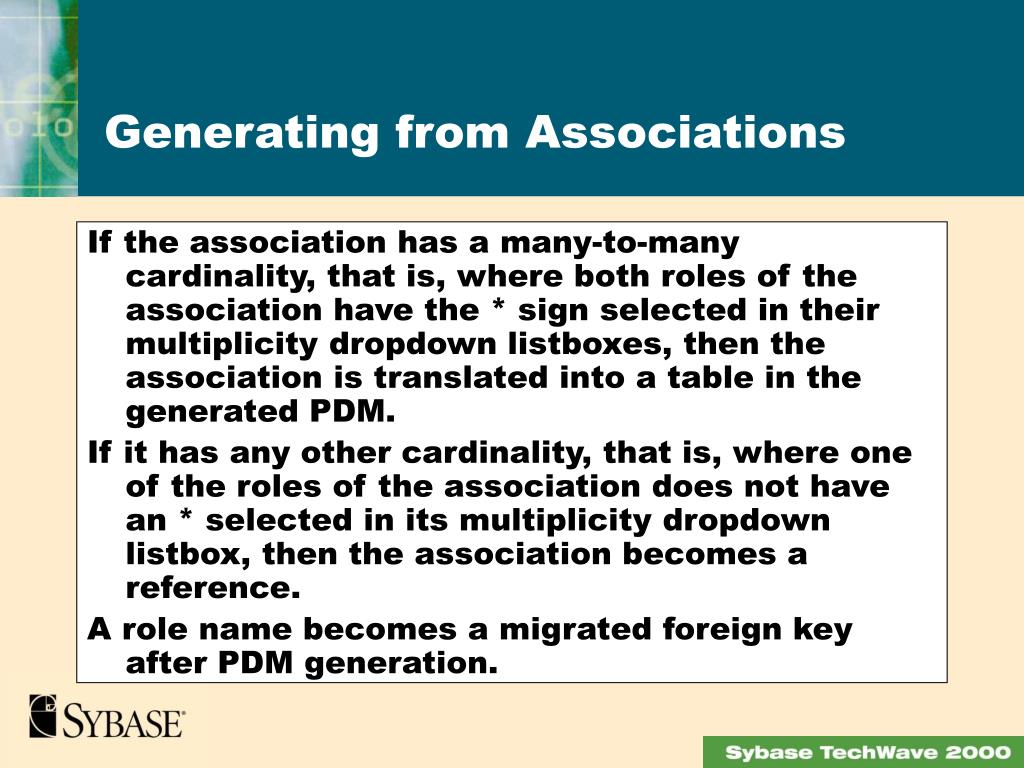 Generating from Associations

If the association has a many-to-many cardinality, that is, where both roles of the association have the * sign selected in their multiplicity dropdown listboxes, then the association is translated into a table in the generated PDM.

If it has any other cardinality, that is, where one of the roles of the association does not have an * selected in its multiplicity dropdown listbox, then the association becomes a reference.

A role name becomes a migrated foreign key after PDM generation.

SYBASE

Sybase TechWave 2000